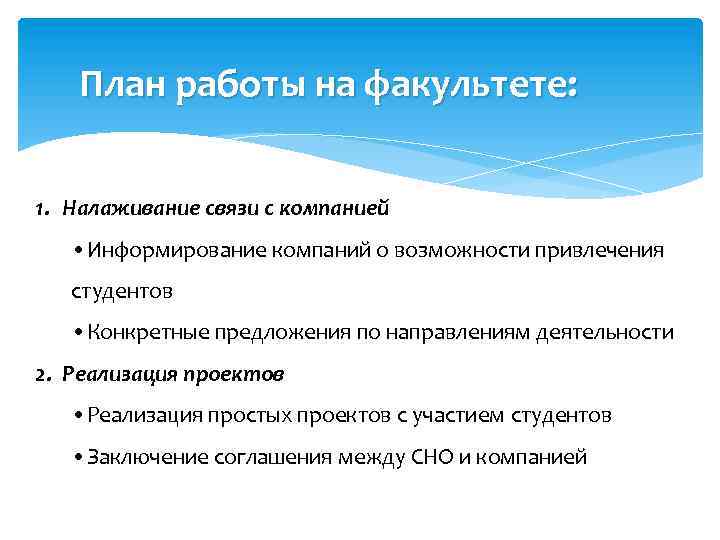 План работы на факультете:

1. Налаживание связи с компанией

• Информирование компаний о возможности привлечения студентов

• Конкретные предложения по направлениям деятельности

2. Реализация проектов

• Реализация простых проектов с участием студентов

• Заключение соглашения между СНО и компанией